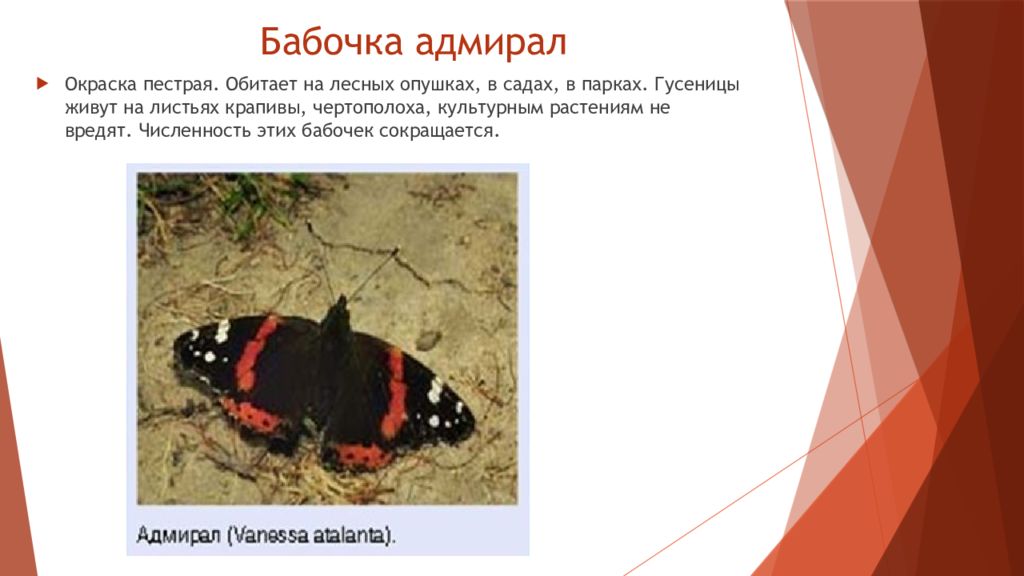 Бабочка адмирал

Окраска пестрая. Обитает на лесных опушках, в садах, в парках. Гусеницы живут на листьях крапивы, чертополоха, культурным растениям не вредят. Численность этих бабочек сокращается.

Адмирал (Vanessa atalanta).